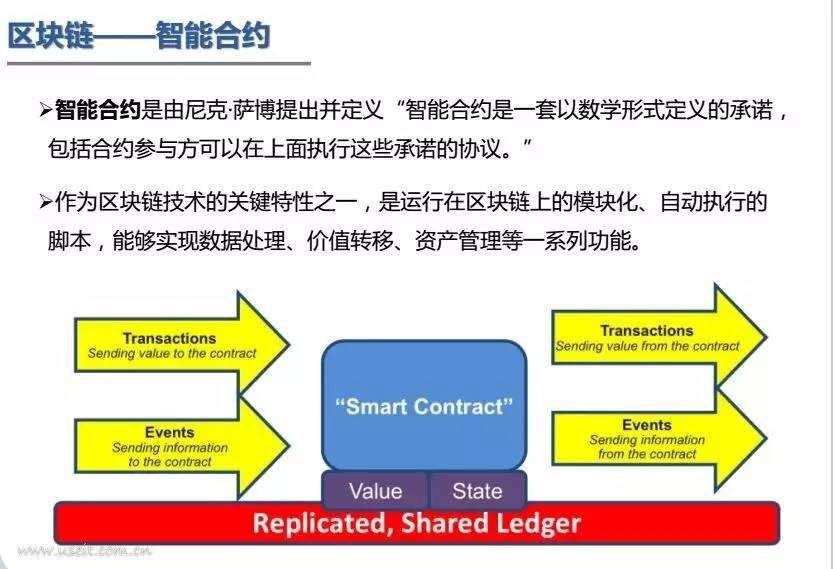 区块链——智能合约

➢智能合约是由尼克·萨博提出并定义“智能合约是一套以数学形式定义的承诺，包括合约参与方可以在上面执行这些承诺的协议。”

➢作为区块链技术的关键特性之一，是运行在区块链上的模块化、自动执行的脚本，能够实现数据处理、价值转移、资产管理等一系列功能。

Transactions
Sending value to the contract

Events
Sending information to the contract

“Smart Contract”

Value

State

Transactions
Sending value from the contract

Events
Sending information from the contract

Replicated, Shared Ledger

www.useit.com.cn